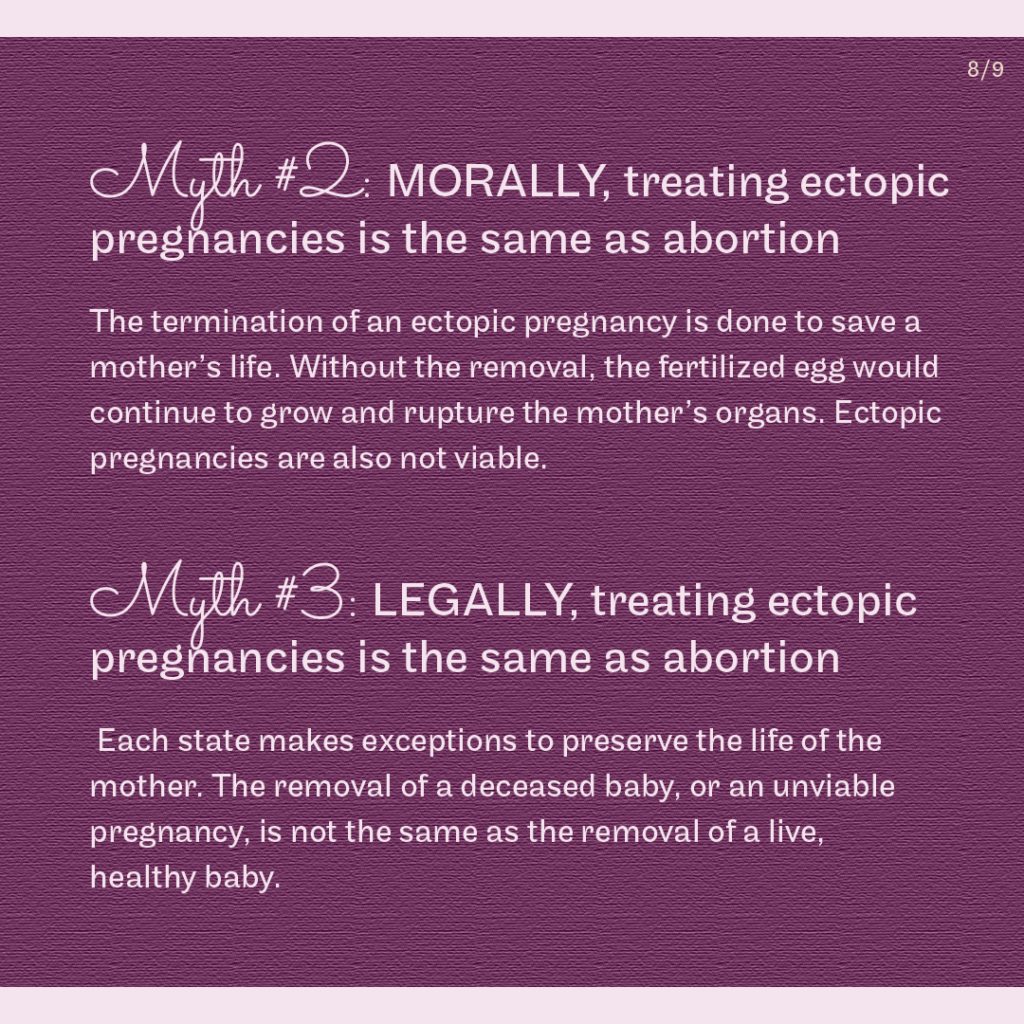 8/9

Myth #2: MORALLY, treating ectopic pregnancies is the same as abortion

The termination of an ectopic pregnancy is done to save a mother's life. Without the removal, the fertilized egg would continue to grow and rupture the mother's organs. Ectopic pregnancies are also not viable.

Myth #3: LEGALLY, treating ectopic pregnancies is the same as abortion

Each state makes exceptions to preserve the life of the mother. The removal of a deceased baby, or an unviable pregnancy, is not the same as the removal of a live, healthy baby.